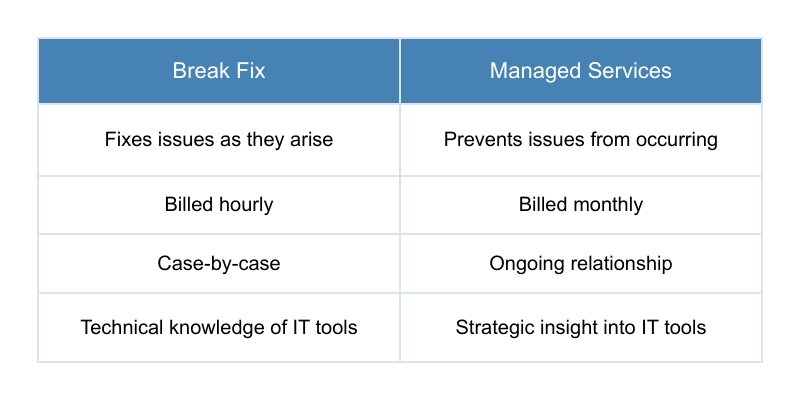 | Break Fix | Managed Services |
|---|---|
| Fixes issues as they arise | Prevents issues from occurring |
| Billed hourly | Billed monthly |
| Case-by-case | Ongoing relationship |
| Technical knowledge of IT tools | Strategic insight into IT tools |